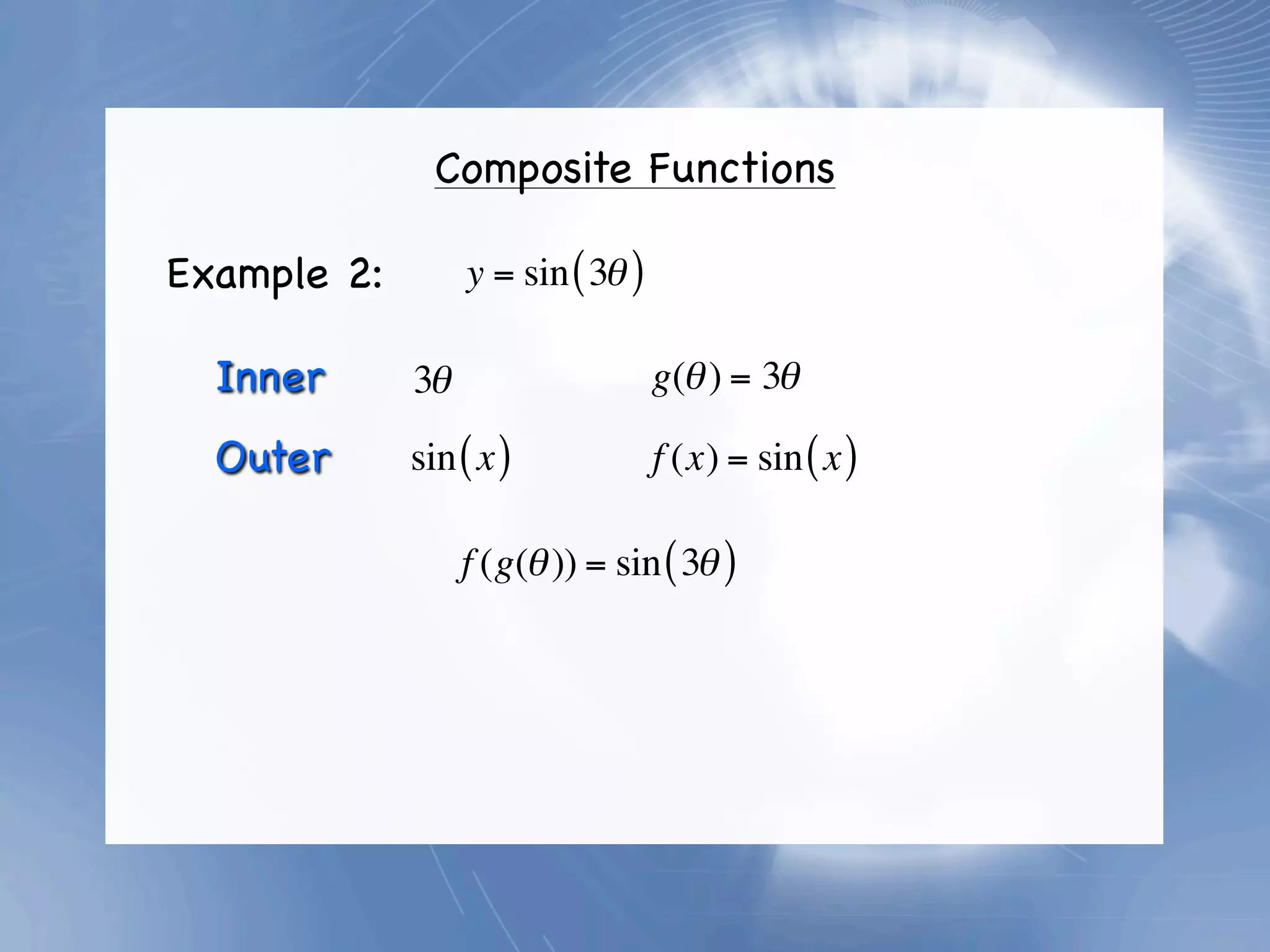 Composite Functions

Example 2: $y = \sin(3\theta)$

Inner $3\theta$ $g(\theta) = 3\theta$

Outer $\sin(x)$ $f(x) = \sin(x)$

$f(g(\theta)) = \sin(3\theta)$